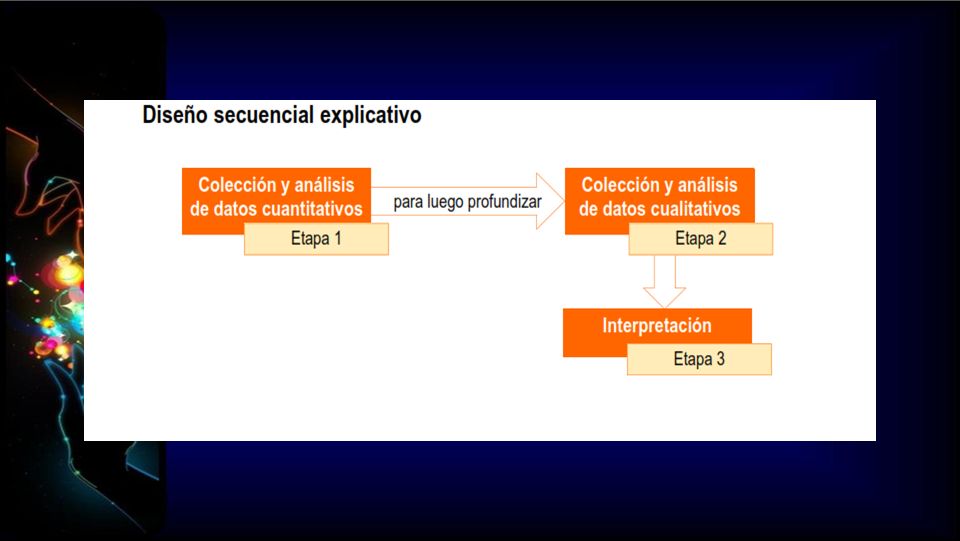 Diseño secuencial explicativo

Colección y análisis de datos cuantitativos

Etapa 1

para luego profundizar

Colección y análisis de datos cualitativos

Etapa 2

Interpretación

Etapa 3